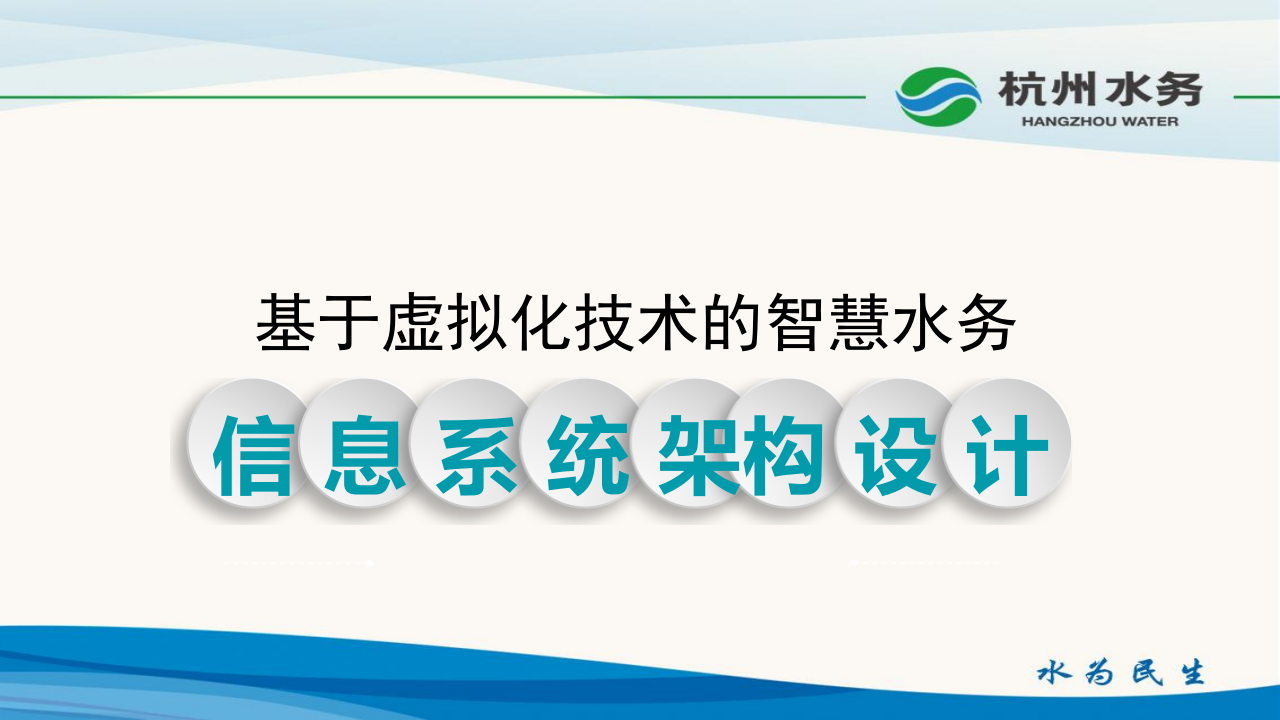 杭州水务
HANGZHOU WATER

基于虚拟化技术的智慧水务

信息系统架构设计

水为民生